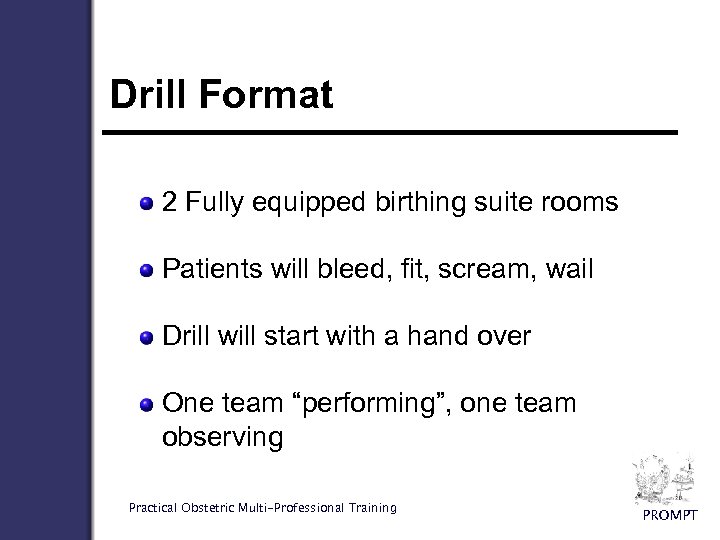 Drill Format

2 Fully equipped birthing suite rooms

Patients will bleed, fit, scream, wail

Drill will start with a hand over

One team “performing”, one team observing

Practical Obstetric Multi-Professional Training

PROMPT